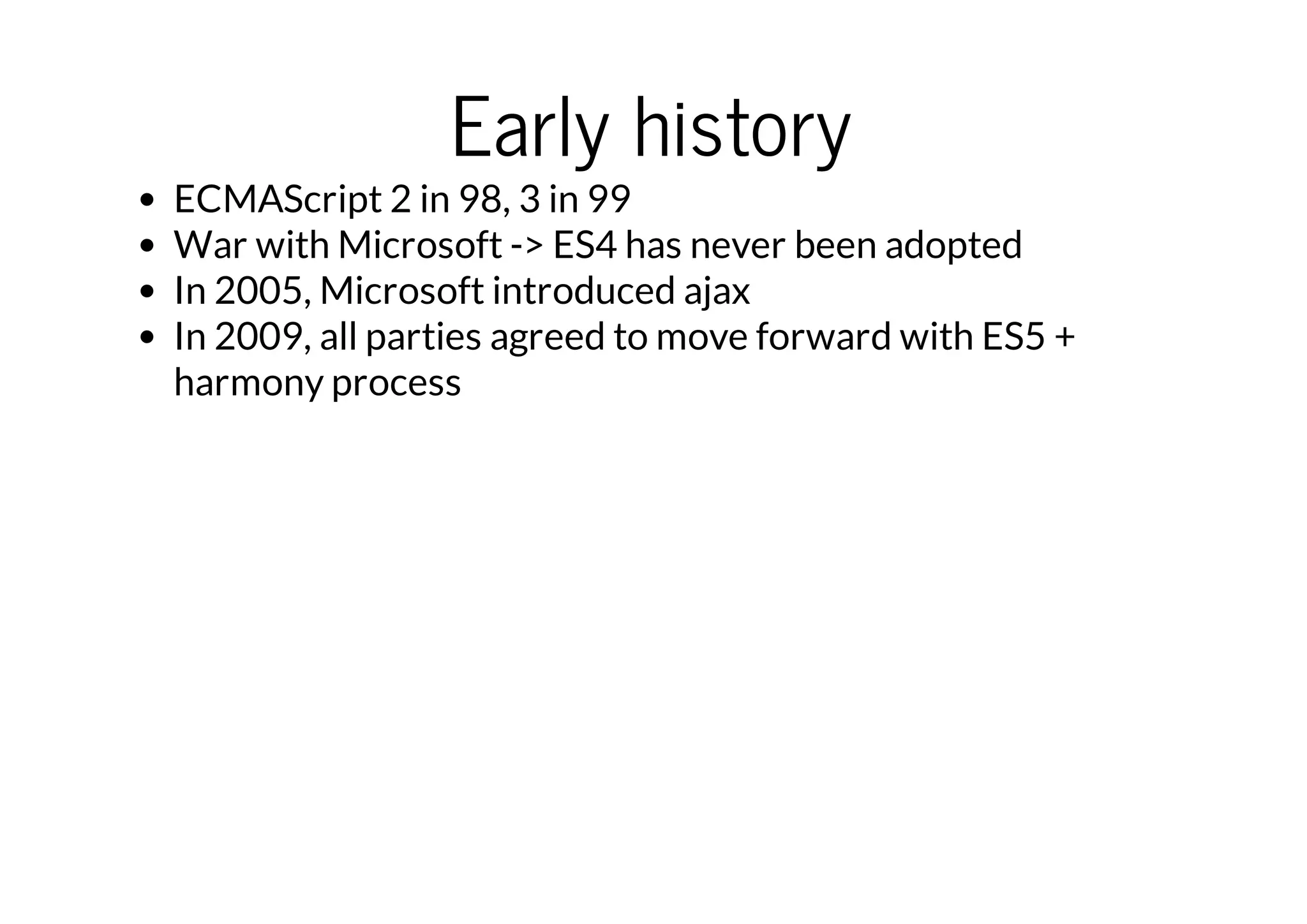 Early history

- ECMAScript 2 in 98, 3 in 99
- War with Microsoft -> ES4 has never been adopted
- In 2005, Microsoft introduced ajax
- In 2009, all parties agreed to move forward with ES5 + harmony process